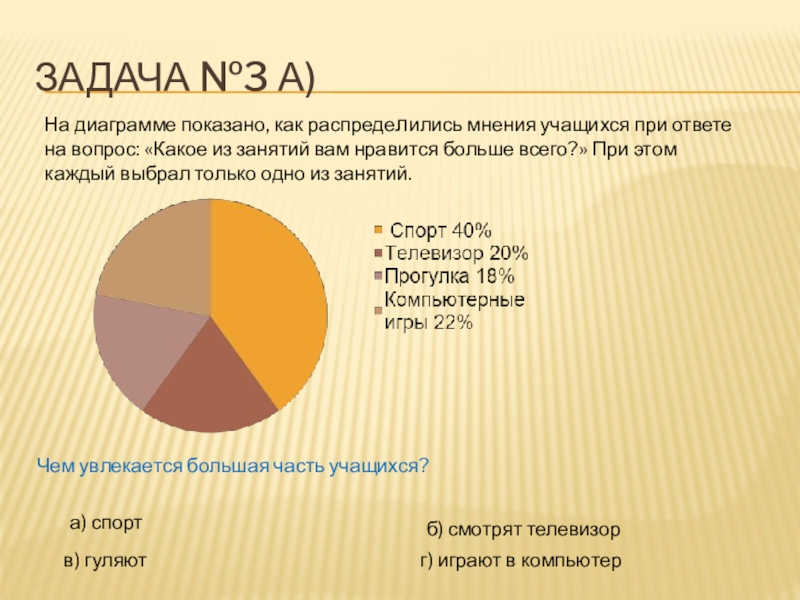 ЗАДАЧА №3 А)

На диаграмме показано, как распределились мнения учащихся при ответе на вопрос: «Какое из занятий вам нравится больше всего?» При этом каждый выбрал только одно из занятий.

Спорт 40%
Телевизор 20%
Прогулка 18%
Компьютерные игры 22%

Чем увлекается большая часть учащихся?

а) спорт

б) смотрят телевизор

в) гуляют

г) играют в компьютер